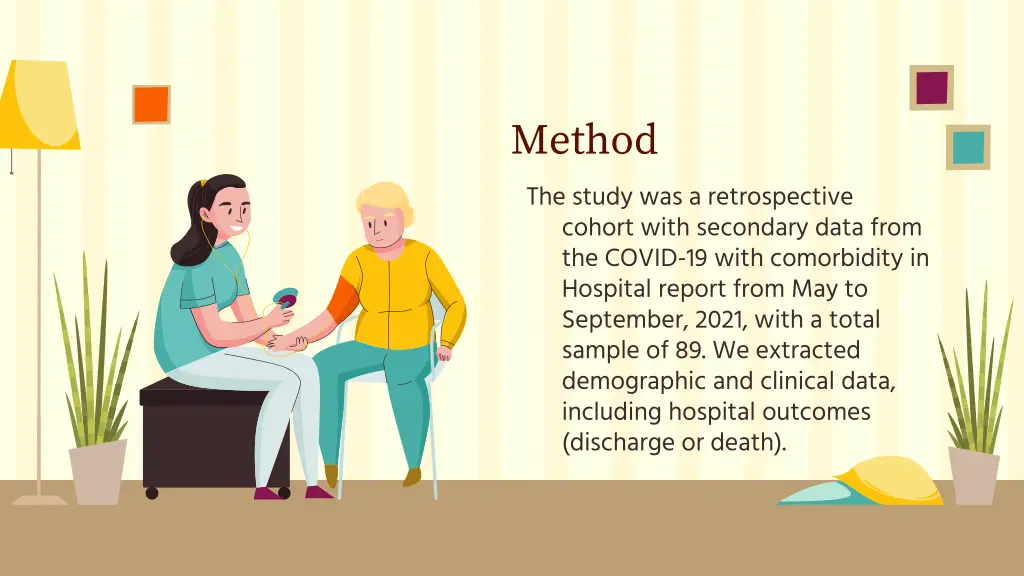 Method

The study was a retrospective cohort with secondary data from the COVID-19 with comorbidity in Hospital report from May to September, 2021, with a total sample of 89. We extracted demographic and clinical data, including hospital outcomes (discharge or death).